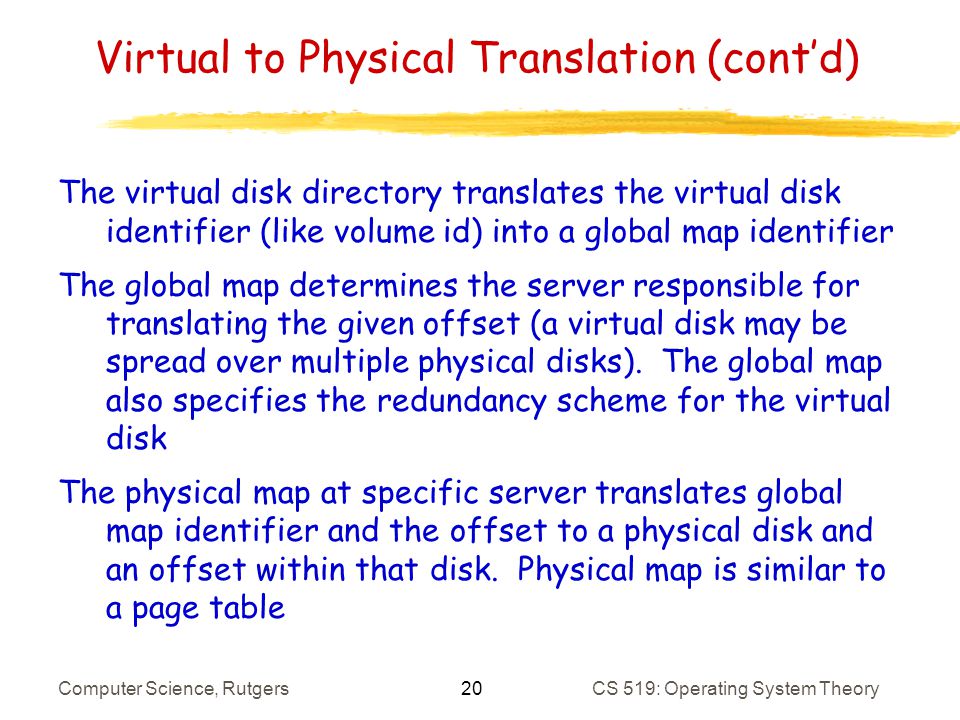 Virtual to Physical Translation (cont'd)

The virtual disk directory translates the virtual disk identifier (like volume id) into a global map identifier

The global map determines the server responsible for translating the given offset (a virtual disk may be spread over multiple physical disks). The global map also specifies the redundancy scheme for the virtual disk

The physical map at specific server translates global map identifier and the offset to a physical disk and an offset within that disk. Physical map is similar to a page table

Computer Science, Rutgers
20
CS 519: Operating System Theory